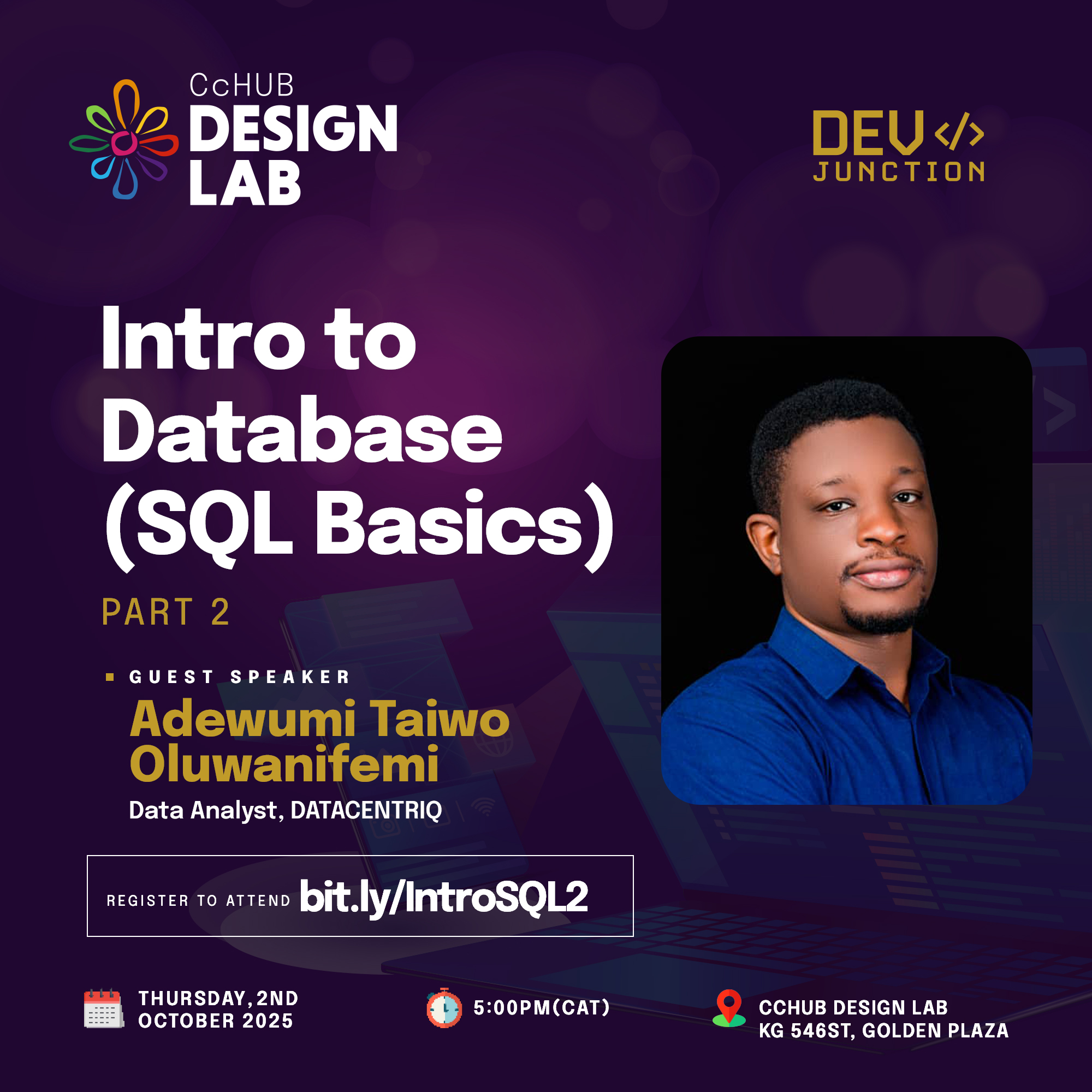 CcHUB
DESIGN
LAB

DEV </>
JUNCTION

Intro to Database (SQL Basics)

PART 2

GUEST SPEAKER

Adewumi Taiwo Oluwanifemi

Data Analyst, DATACENTRIQ

REGISTER TO ATTEND bit.ly/IntroSQL2

THURSDAY, 2ND OCTOBER 2025

5:00PM(CAT)

CCHUB DESIGN LAB
KG 546ST, GOLDEN PLAZA